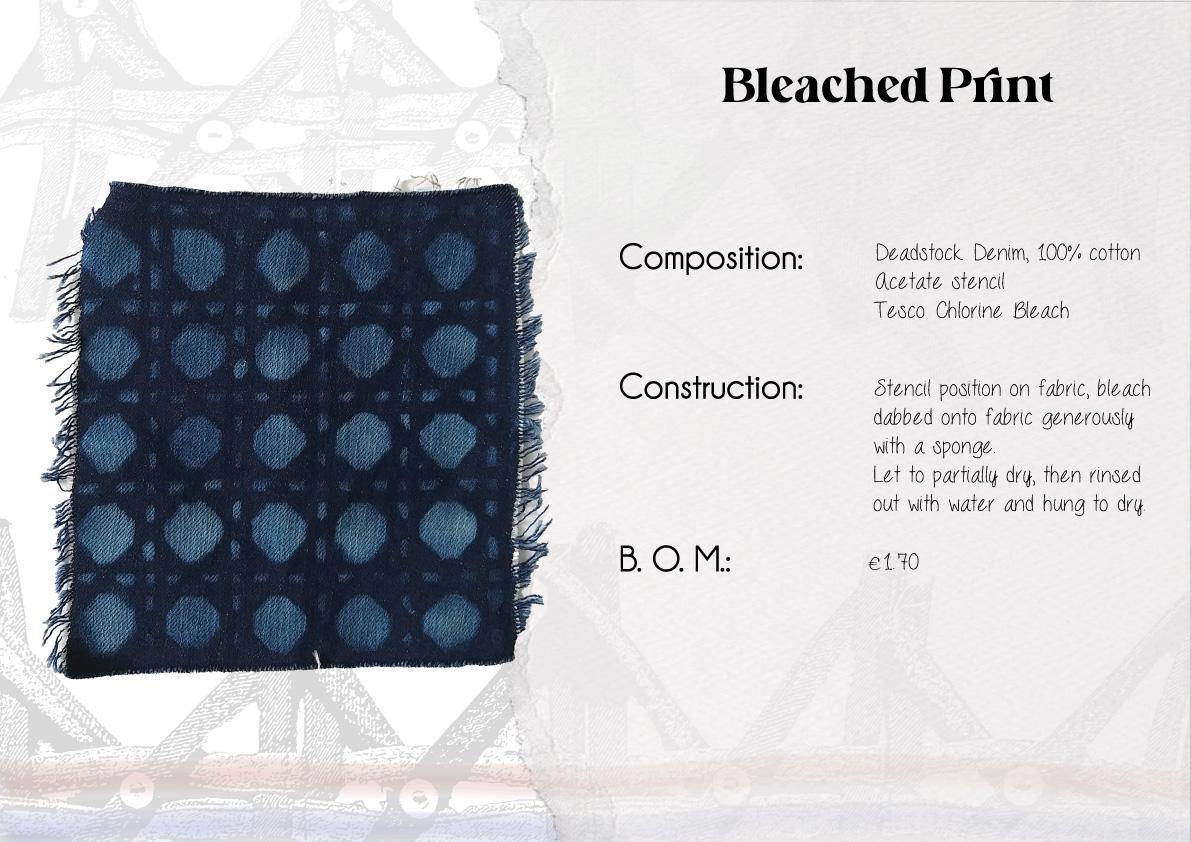 Bleached Print

Composition:
Deadstock Denim, 100% cotton
Acetate stencil
Tesco Chlorine Bleach

Construction:
Stencil position on fabric, bleach dabbed onto fabric generously with a sponge.
Let to partially dry, then rinsed out with water and hung to dry.

B. O. M.:
€1.70